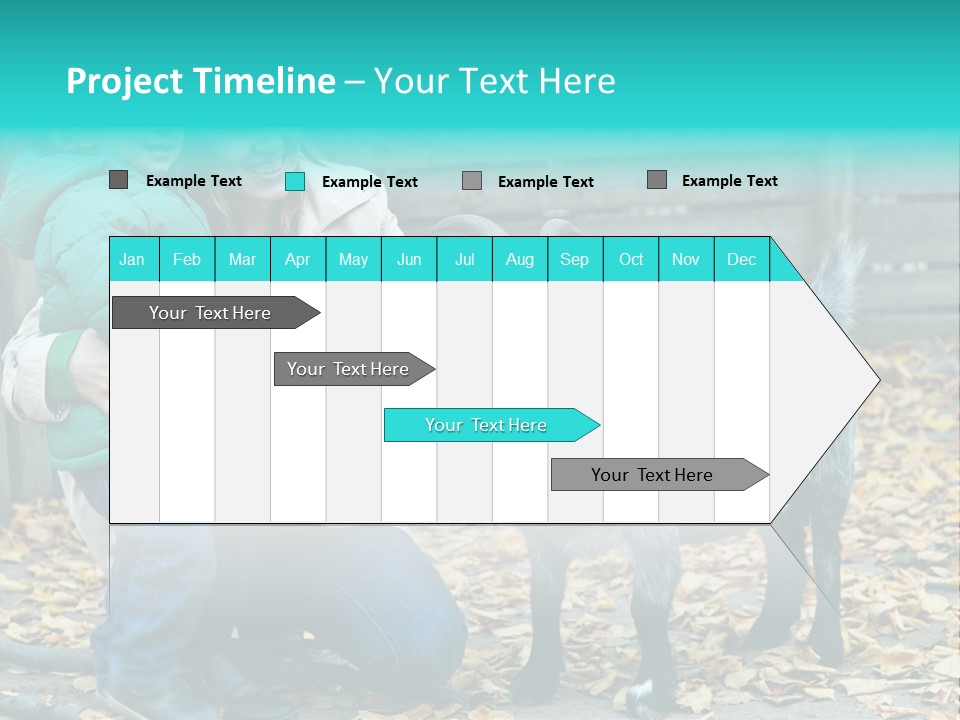 Project Timeline – Your Text Here

Example Text Example Text Example Text Example Text

| Jan | Feb | Mar | Apr | May | Jun | Jul | Aug | Sep | Oct | Nov | Dec |
|---|---|---|---|---|---|---|---|---|---|---|---|

Your Text Here

Your Text Here

Your Text Here

Your Text Here